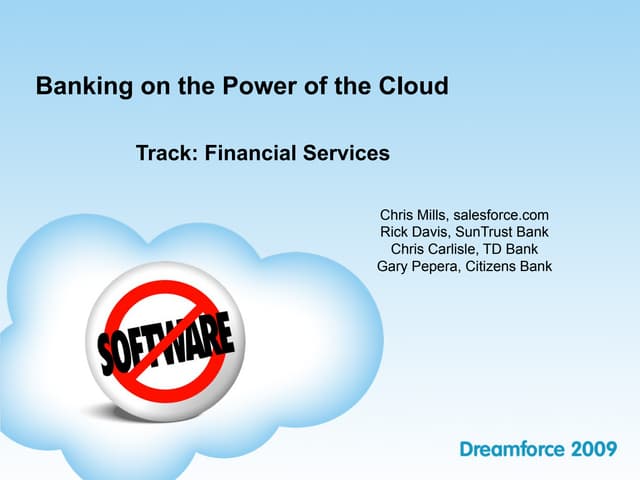 Banking on the Power of the Cloud

Track: Financial Services

Chris Mills, salesforce.com
Rick Davis, SunTrust Bank
Chris Carlisle, TD Bank
Gary Pepera, Citizens Bank

SOFTWARE

Dreamforce 2009